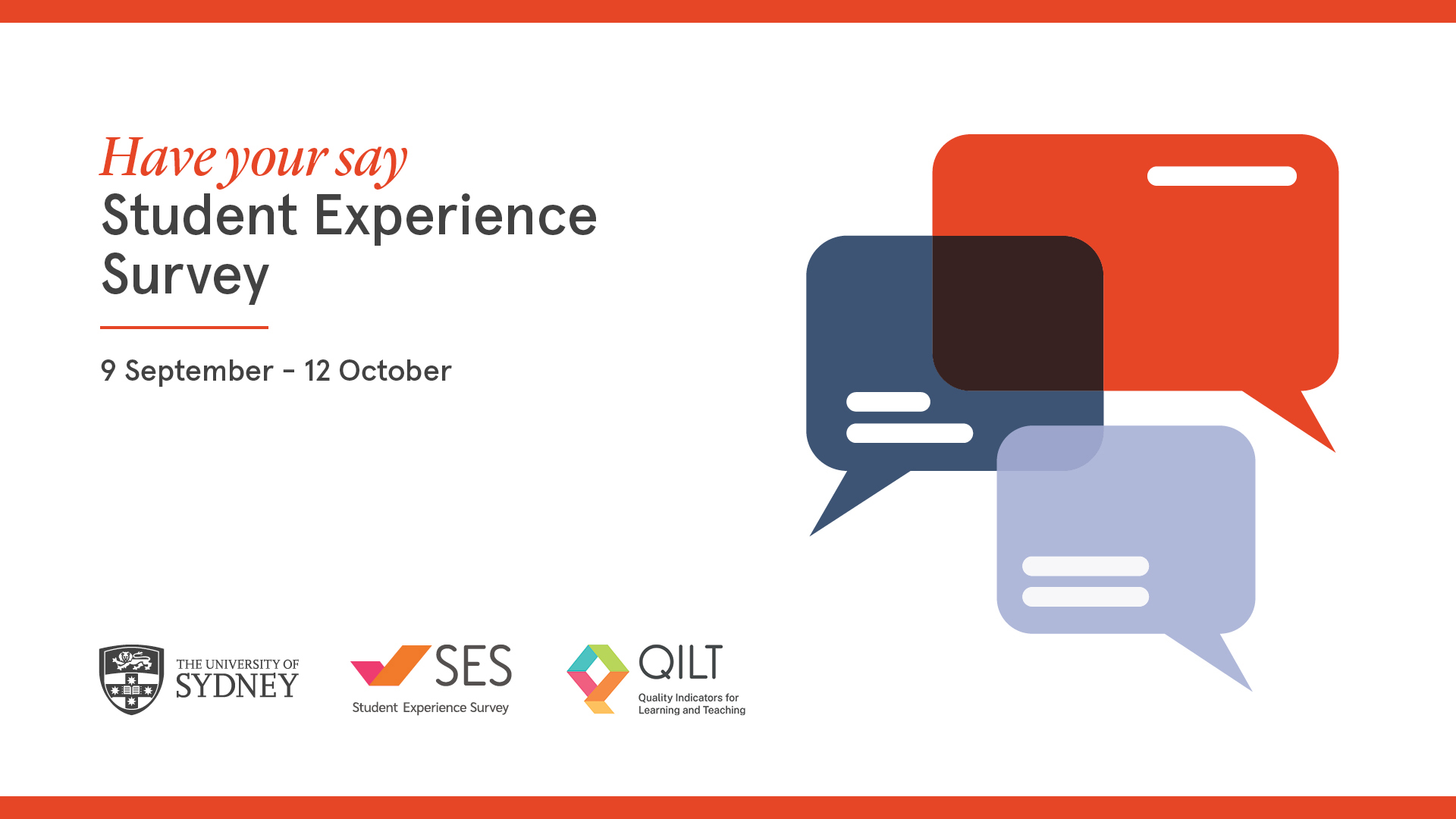 Have your say
Student Experience Survey

9 September - 12 October

THE UNIVERSITY OF SYDNEY

SES
Student Experience Survey

QILT
Quality Indicators for Learning and Teaching